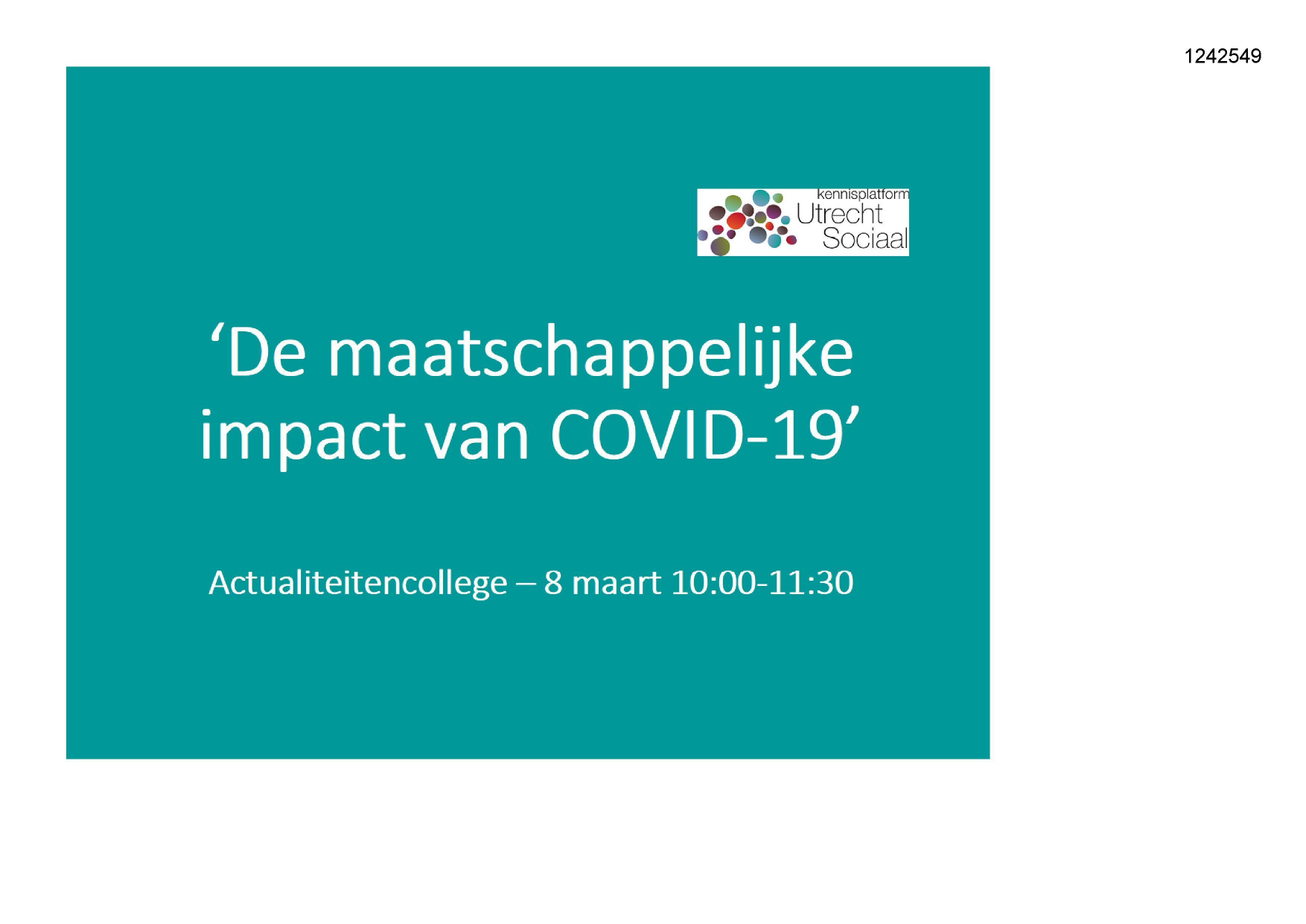 1242549

kennisplatform
Utrecht
Sociaal

‘De maatschappelijke impact van COVID-19’

Actualiteitencollege – 8 maart 10:00-11:30